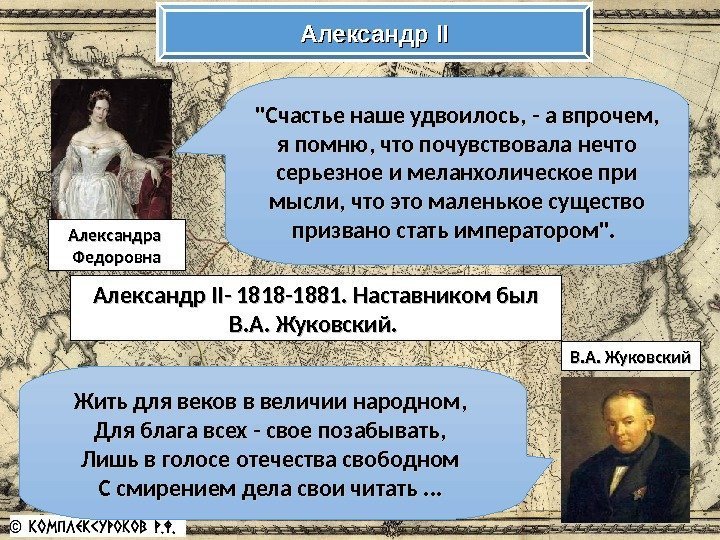 Александр II

"Счастье наше удвоилось, - а впрочем, я помню, что почувствовала нечто серьезное и меланхолическое при мысли, что это маленькое существо призвано стать императором".

Александра Федоровна

Александр II- 1818-1881. Наставником был В.А. Жуковский.

В.А. Жуковский

Жить для веков в величии народном,
Для блага всех - свое позабывать,
Лишь в голосе отечества свободном
С смирением дела свои читать ...

© КОМПЛЕКСУРОКОВ Р.Ф.